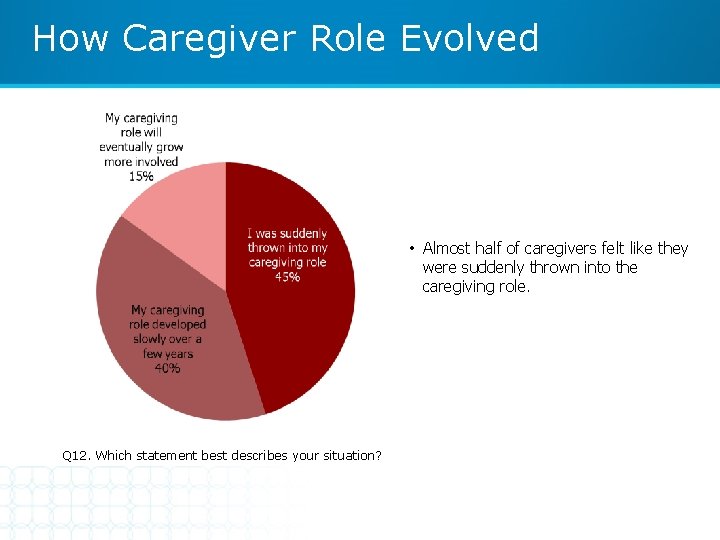 How Caregiver Role Evolved

My caregiving role will eventually grow more involved 15%

I was suddenly thrown into my caregiving role 45%

My caregiving role developed slowly over a few years 40%

• Almost half of caregivers felt like they were suddenly thrown into the caregiving role.

Q12. Which statement best describes your situation?